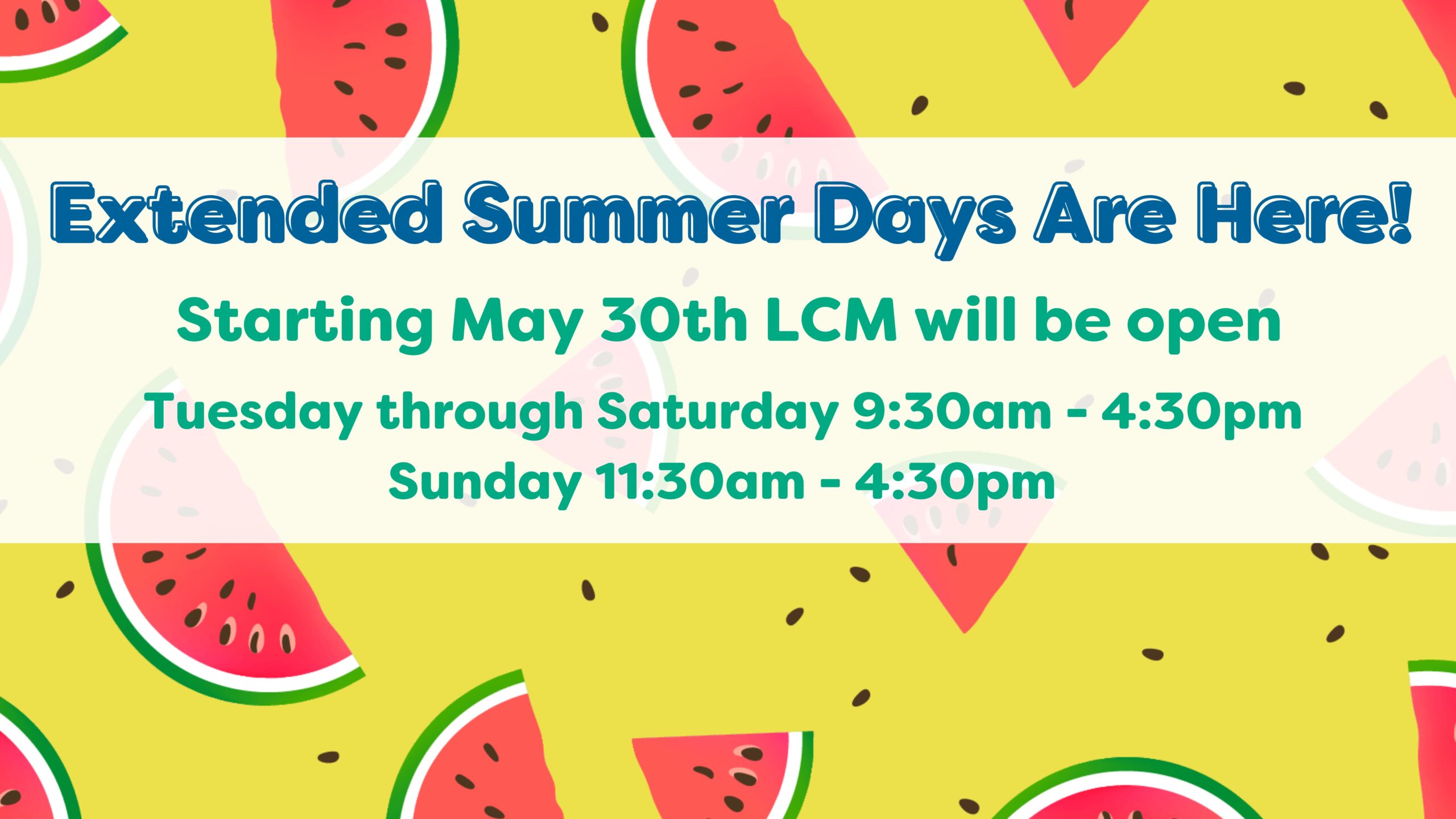 Extended Summer Days Are Here!

Starting May 30th LCM will be open

Tuesday through Saturday 9:30am - 4:30pm

Sunday 11:30am - 4:30pm